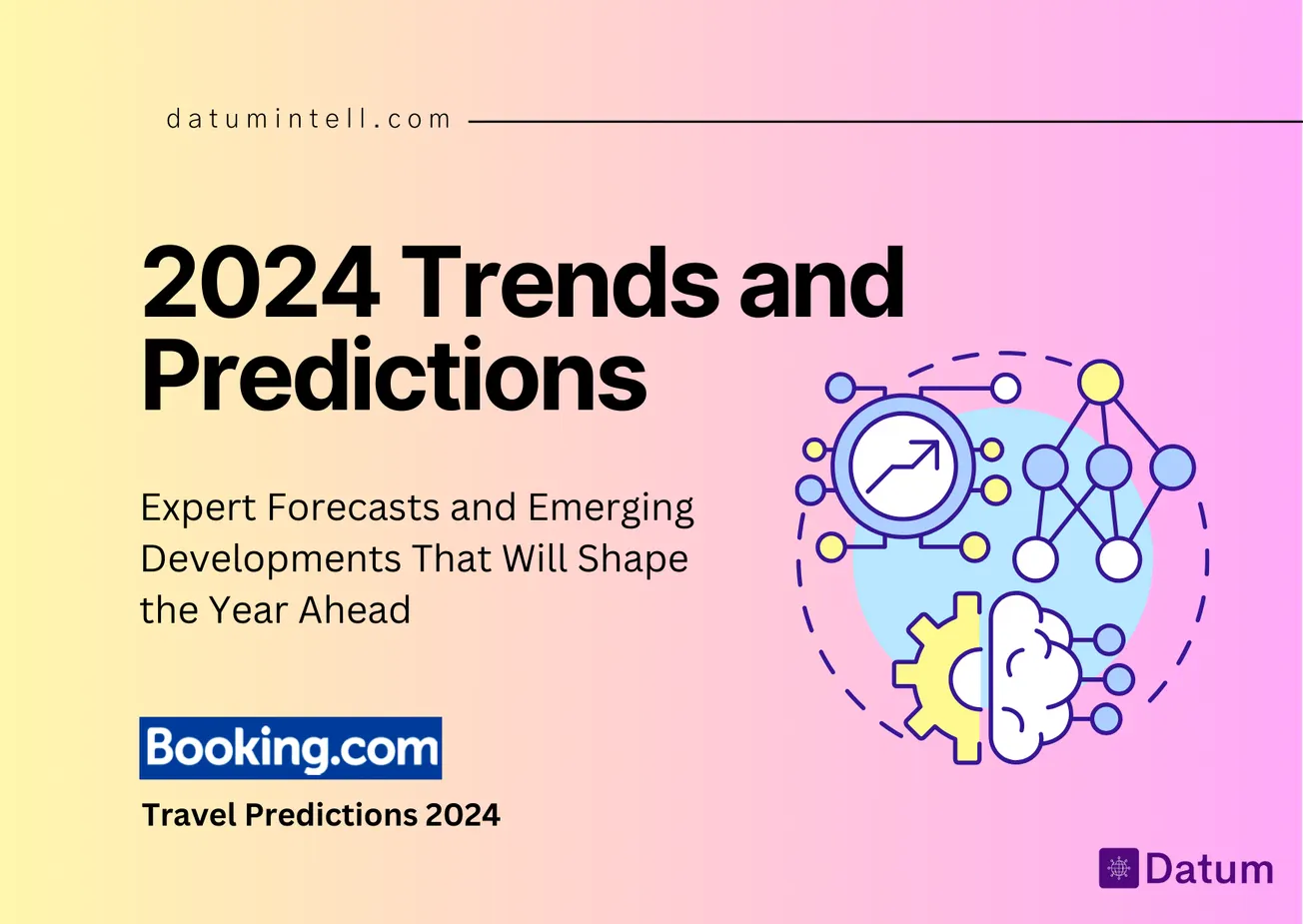 datumintell.com

2024 Trends and Predictions

Expert Forecasts and Emerging Developments That Will Shape the Year Ahead

Booking.com

Travel Predictions 2024

Datum